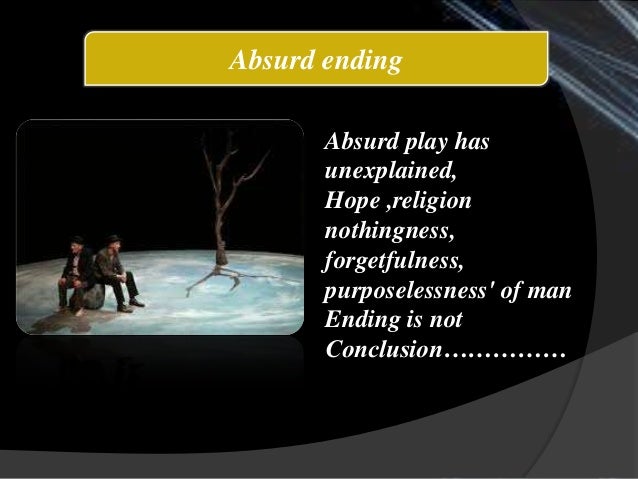 Absurd ending

Absurd play has unexplained,
Hope ,religion
nothingness,
forgetfulness,
purposelessness' of man
Ending is not
Conclusion……………